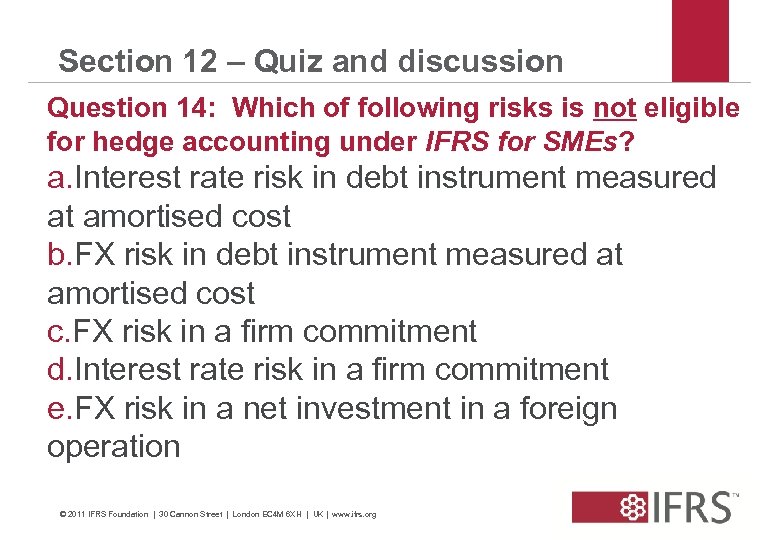 Section 12 – Quiz and discussion

Question 14: Which of following risks is not eligible for hedge accounting under IFRS for SMEs?

a.Interest rate risk in debt instrument measured at amortised cost
b.FX risk in debt instrument measured at amortised cost
c.FX risk in a firm commitment
d.Interest rate risk in a firm commitment
e.FX risk in a net investment in a foreign operation

© 2011 IFRS Foundation | 30 Cannon Street | London EC4M 6XH | UK | www.ifrs.org

IFRS™